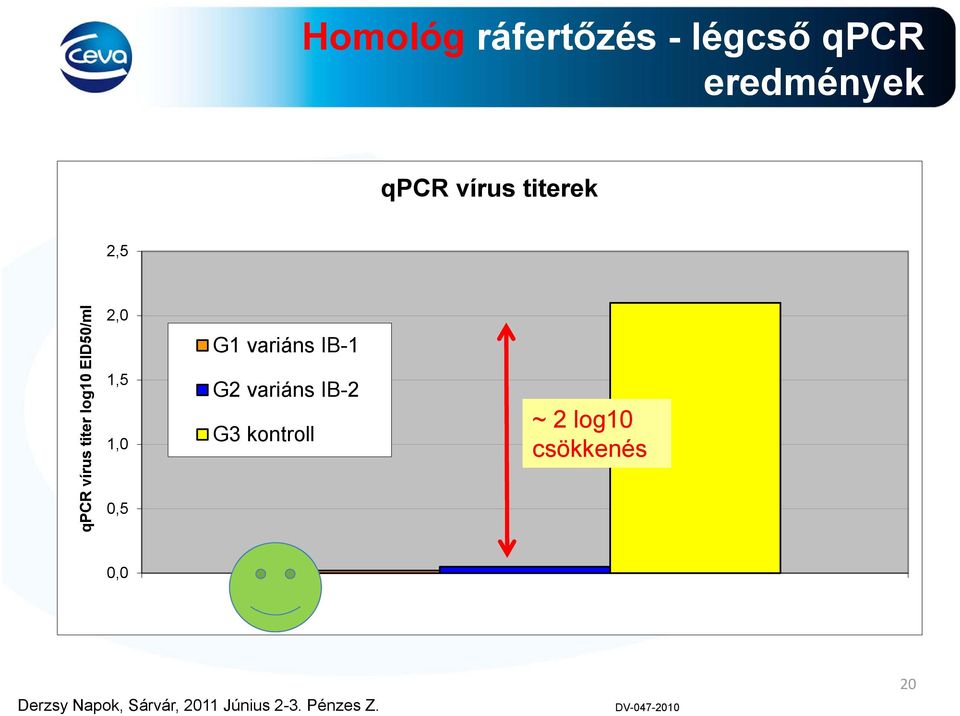 Ceva

Homológ ráfertőzés - légcső qPCR eredmények

qPCR vírus titerek

qPCR vírus titer log10 EID50/ml

2,5
2,0
1,5
1,0
0,5
0,0

G1 variáns IB-1
G2 variáns IB-2
G3 kontroll

~ 2 log10 csökkenés

20

Derzsy Napok, Sárvár, 2011 Június 2-3. Pénzes Z.

DV-047-2010